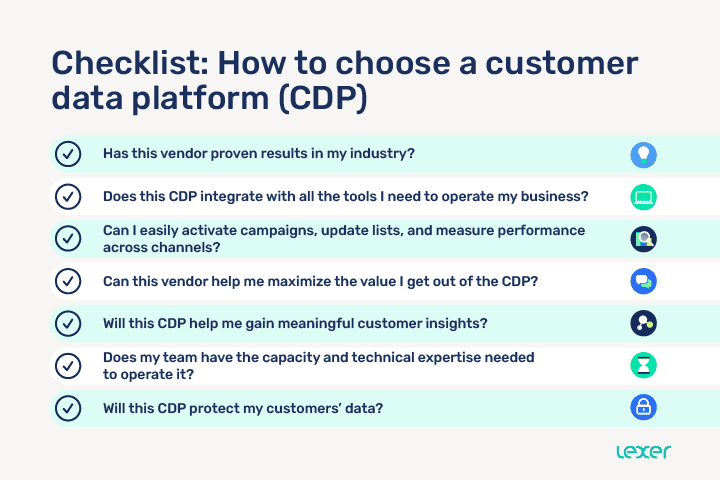 Checklist: How to choose a customer data platform (CDP)

Has this vendor proven results in my industry?

Does this CDP integrate with all the tools I need to operate my business?

Can I easily activate campaigns, update lists, and measure performance across channels?

Can this vendor help me maximize the value I get out of the CDP?

Will this CDP help me gain meaningful customer insights?

Does my team have the capacity and technical expertise needed to operate it?

Will this CDP protect my customers' data?

lexer